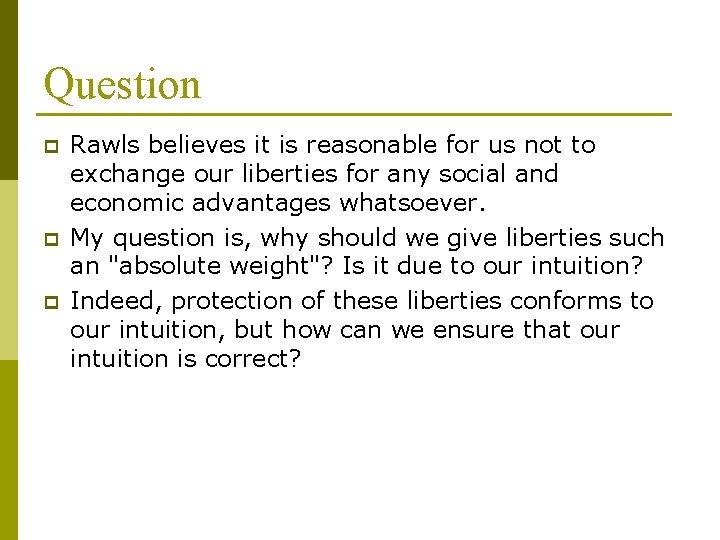 Question

Rawls believes it is reasonable for us not to exchange our liberties for any social and economic advantages whatsoever.

My question is, why should we give liberties such an "absolute weight"? Is it due to our intuition?

Indeed, protection of these liberties conforms to our intuition, but how can we ensure that our intuition is correct?